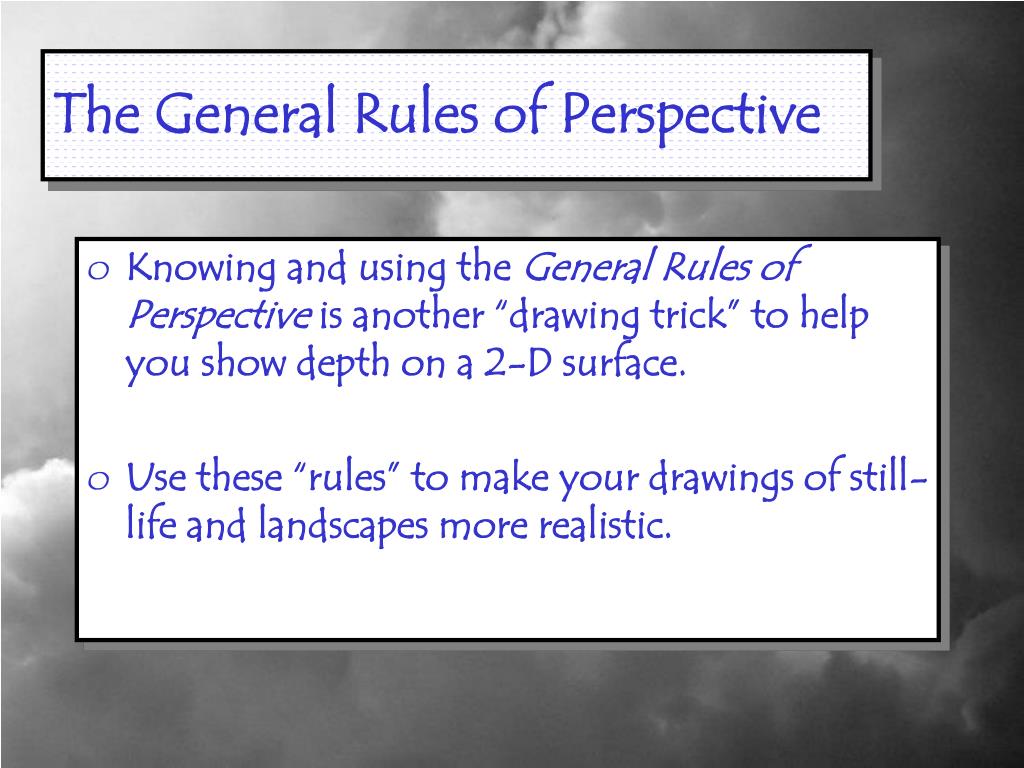 The General Rules of Perspective

o Knowing and using the General Rules of Perspective is another "drawing trick" to help you show depth on a 2-D surface.

o Use these "rules" to make your drawings of still-life and landscapes more realistic.